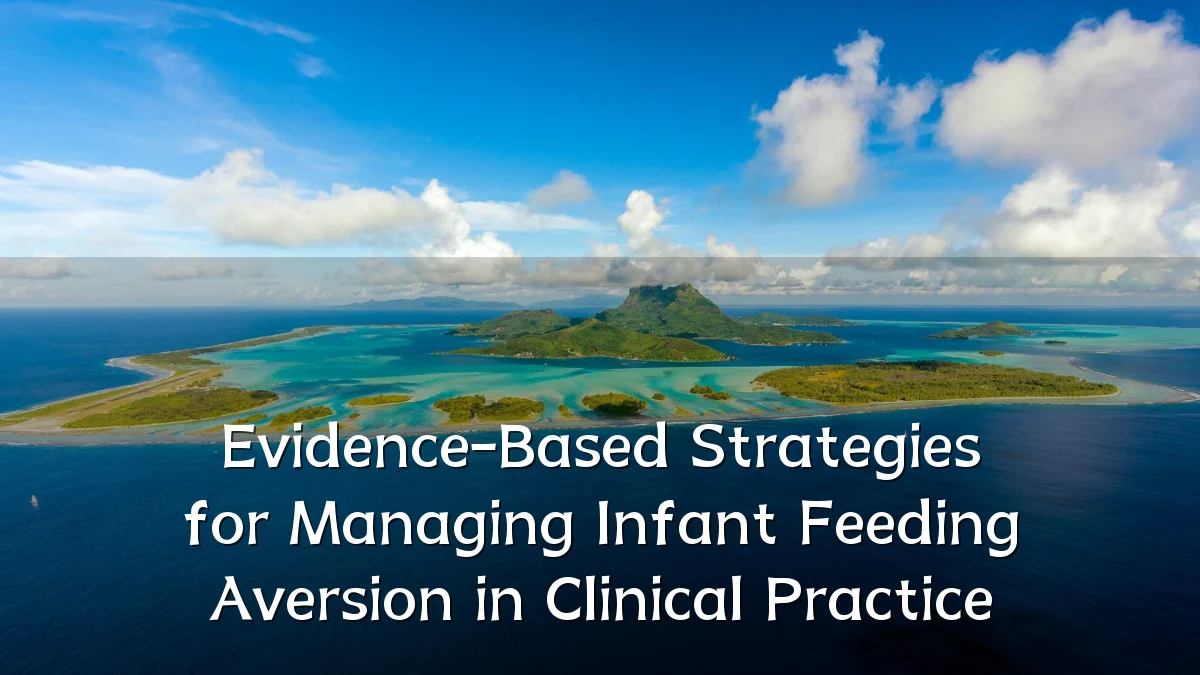 Evidence-Based Strategies for Managing Infant Feeding Aversion in Clinical Practice